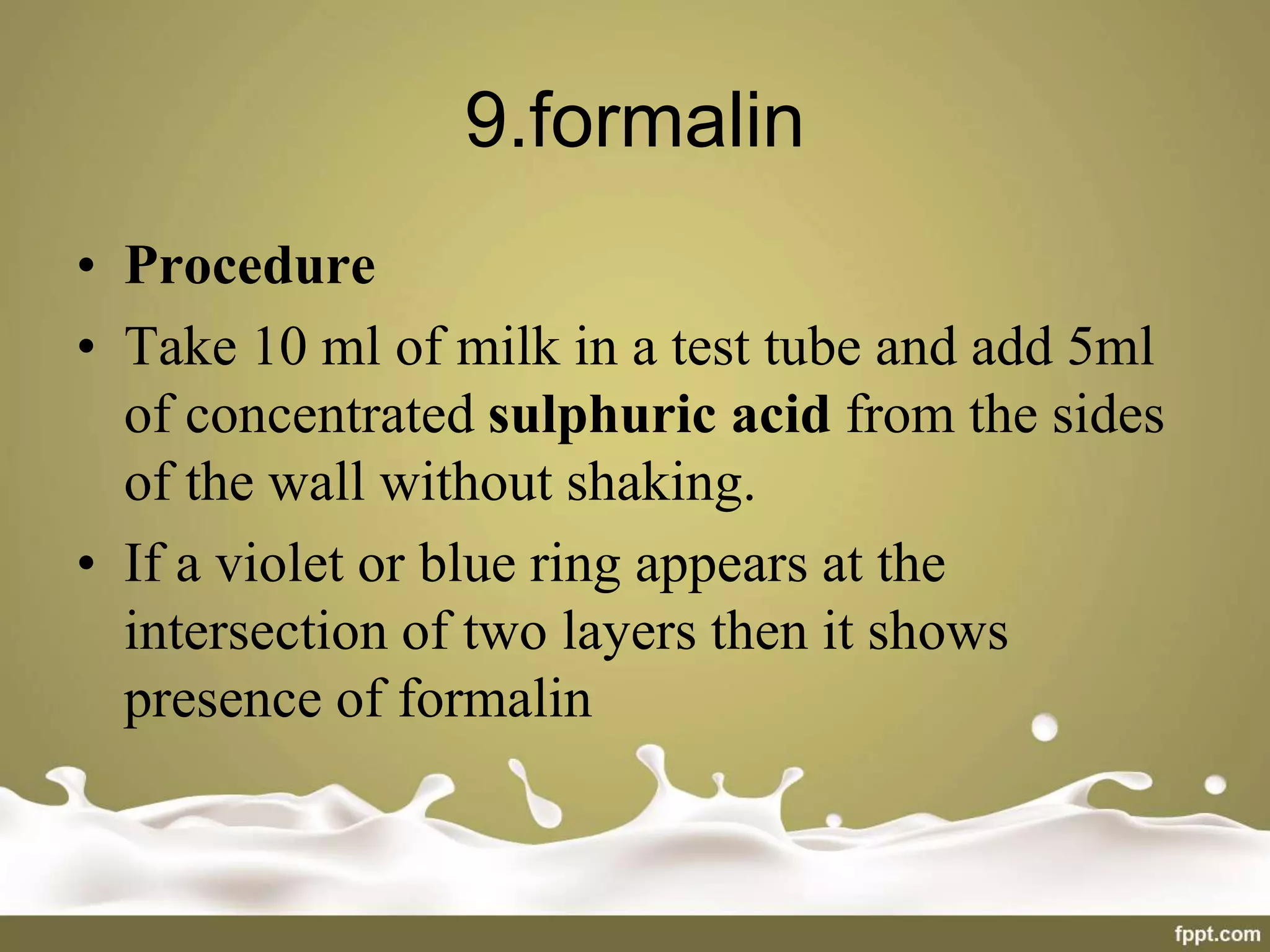 9.formalin

• Procedure
• Take 10 ml of milk in a test tube and add 5ml of concentrated sulphuric acid from the sides of the wall without shaking.
• If a violet or blue ring appears at the intersection of two layers then it shows presence of formalin

fppt.com